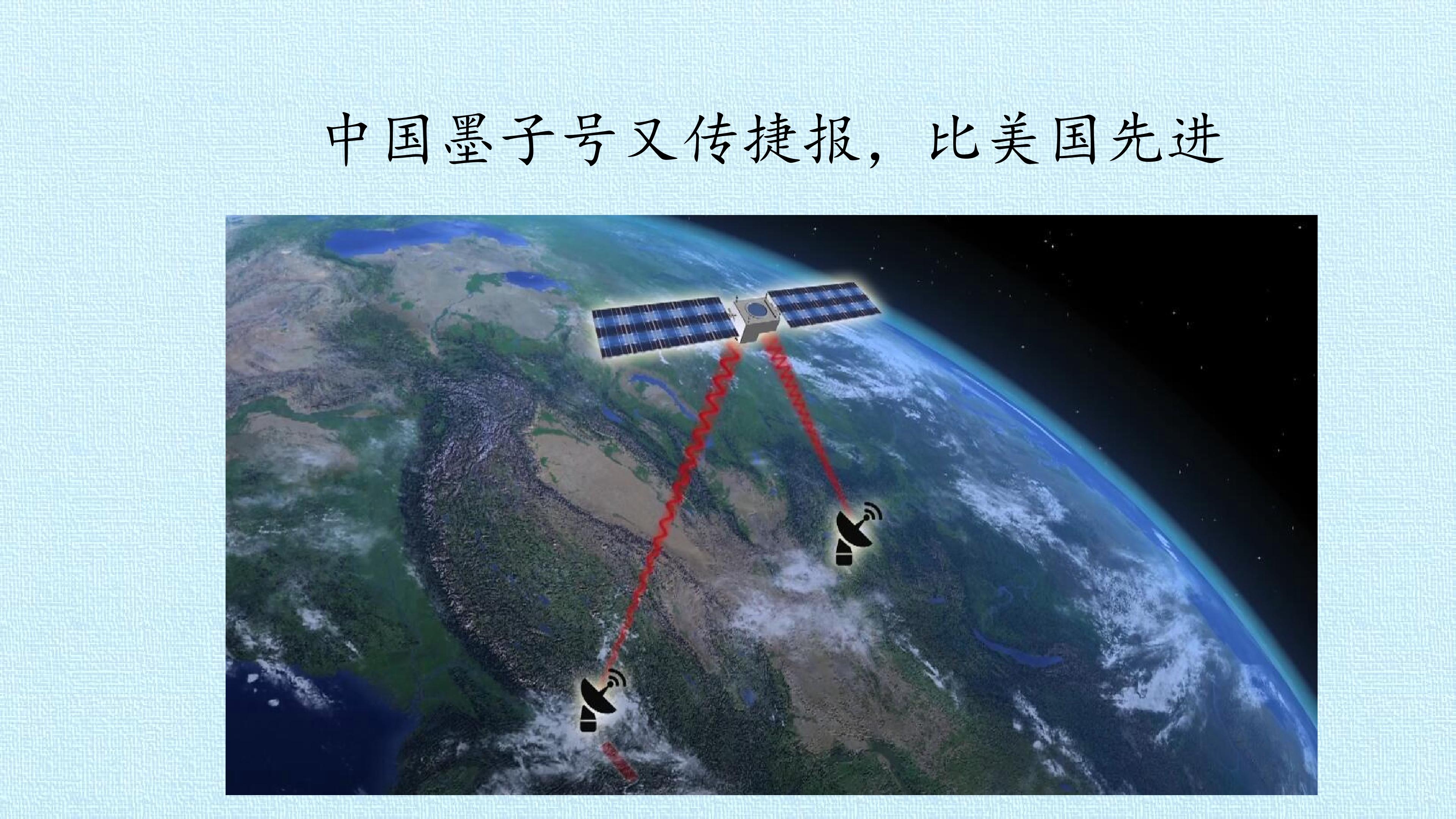 中国墨子号又传捷报，比美国先进